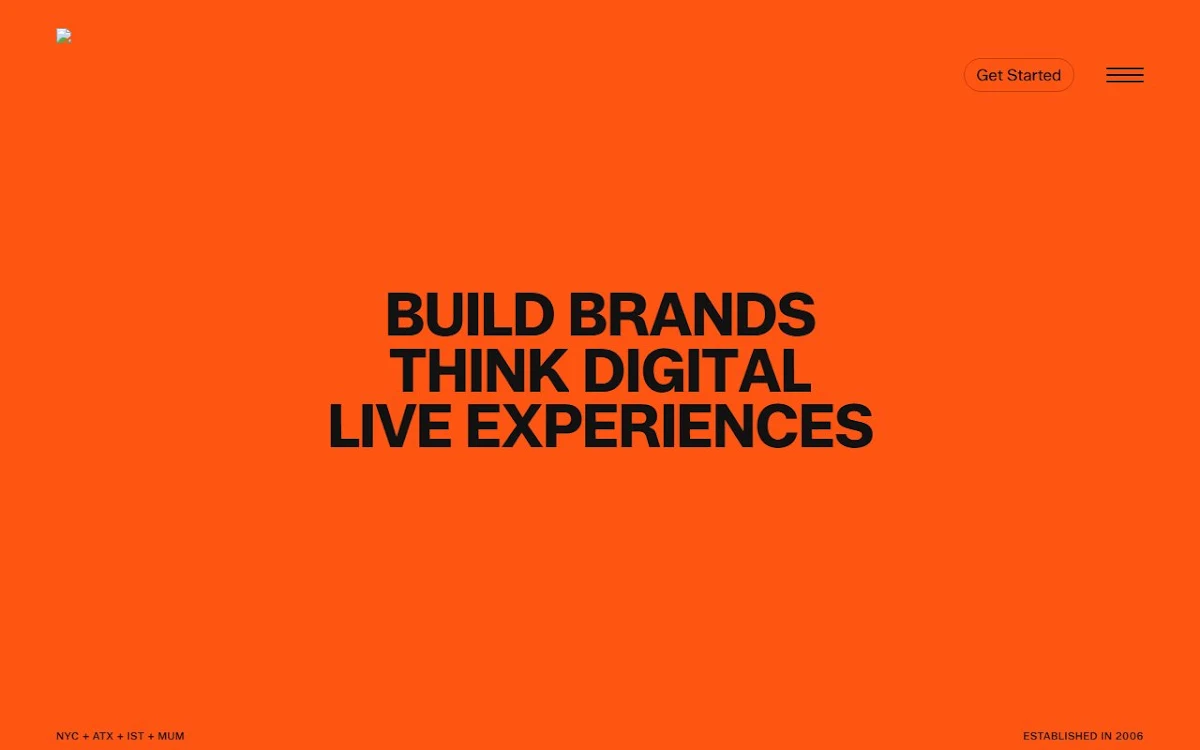 Get Started

BUILD BRANDS
THINK DIGITAL
LIVE EXPERIENCES

NYC + ATX + IST + MUM

ESTABLISHED IN 2006